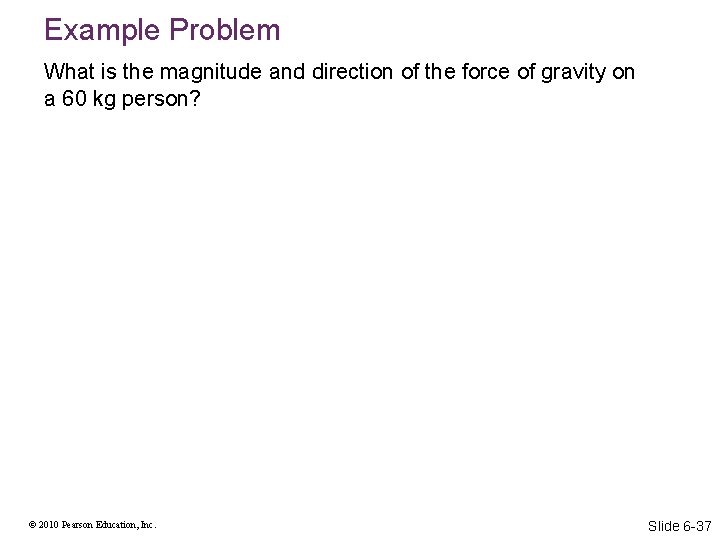 Example Problem

What is the magnitude and direction of the force of gravity on a 60 kg person?

© 2010 Pearson Education, Inc.

Slide 6-37